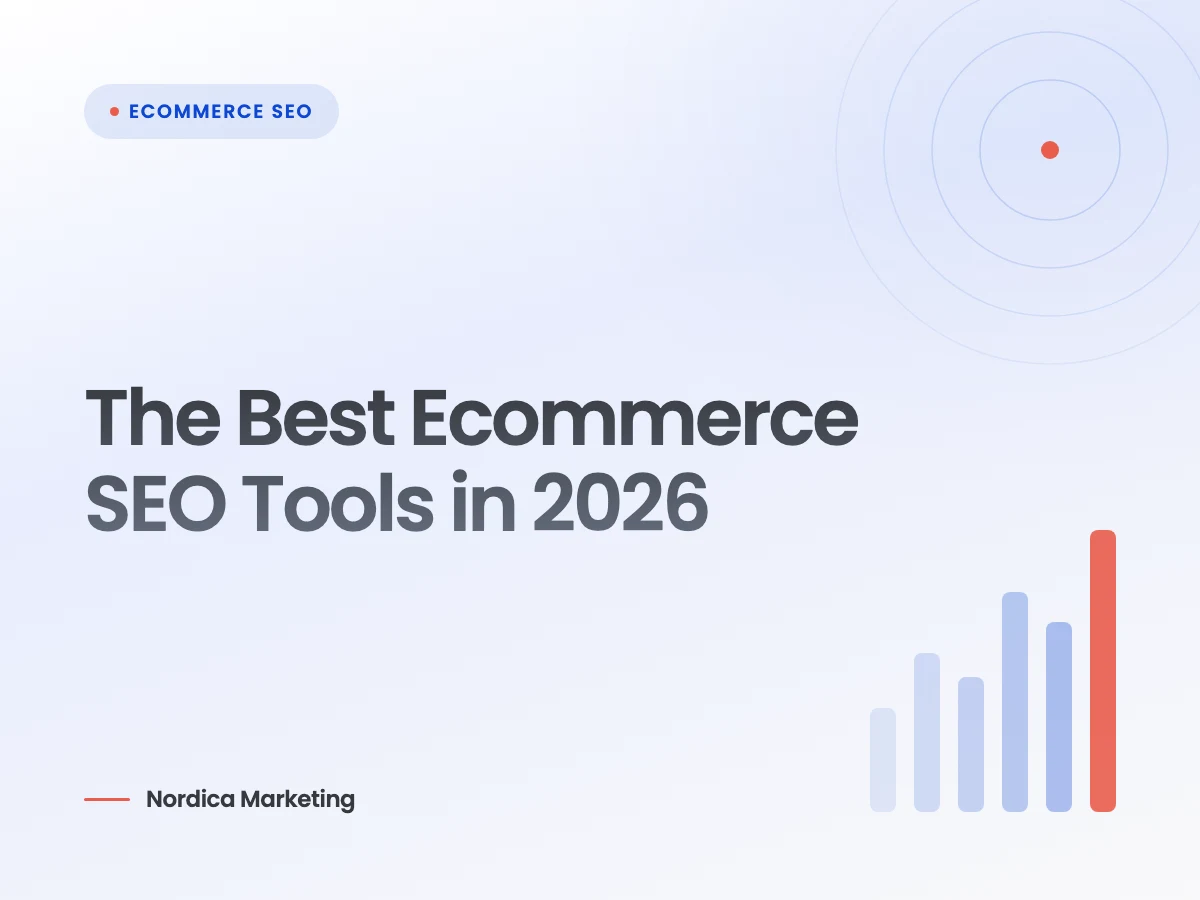 ECOMMERCE SEO

The Best Ecommerce SEO Tools in 2026

Nordica Marketing